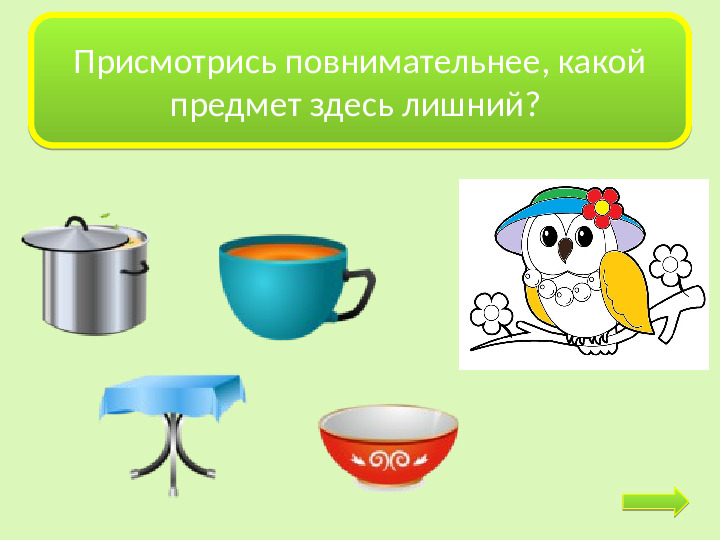 Присмотрись повнимательнее, какой предмет здесь лишний?